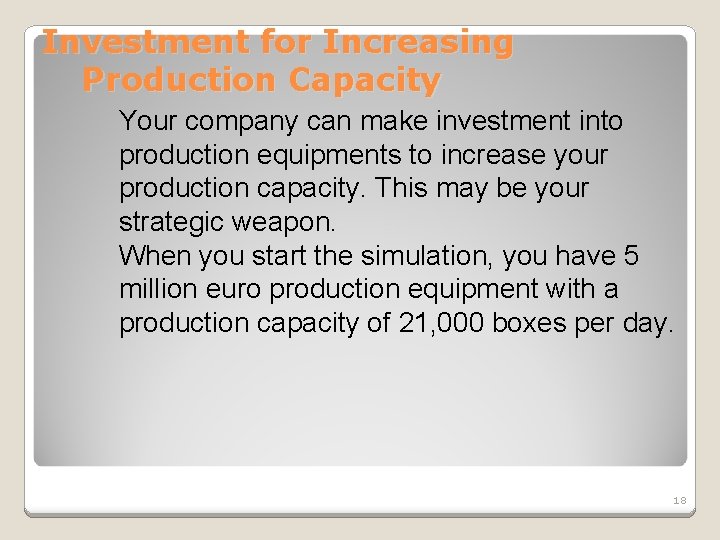 Investment for Increasing Production Capacity

Your company can make investment into production equipments to increase your production capacity. This may be your strategic weapon.

When you start the simulation, you have 5 million euro production equipment with a production capacity of 21,000 boxes per day.

18